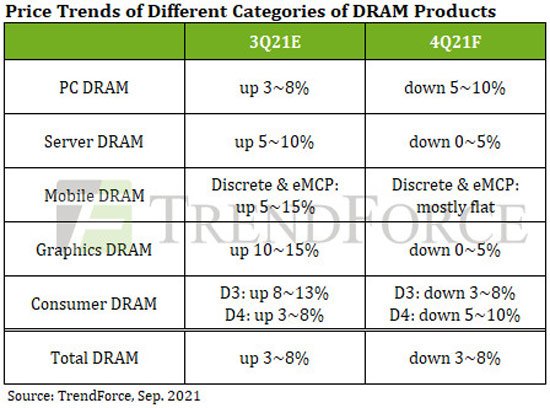 Price Trends of Different Categories of DRAM Products

| | 3Q21E | 4Q21F |
|---|---|---|
| PC DRAM | up 3~8% | down 5~10% |
| Server DRAM | up 5~10% | down 0~5% |
| Mobile DRAM | Discrete & eMCP: up 5~15% | Discrete & eMCP: mostly flat |
| Graphics DRAM | up 10~15% | down 0~5% |
| Consumer DRAM | D3: up 8~13% D4: up 3~8% | D3: down 3~8% D4: down 5~10% |
| Total DRAM | up 3~8% | down 3~8% |

TRENDFORCE

Source: TrendForce, Sep. 2021